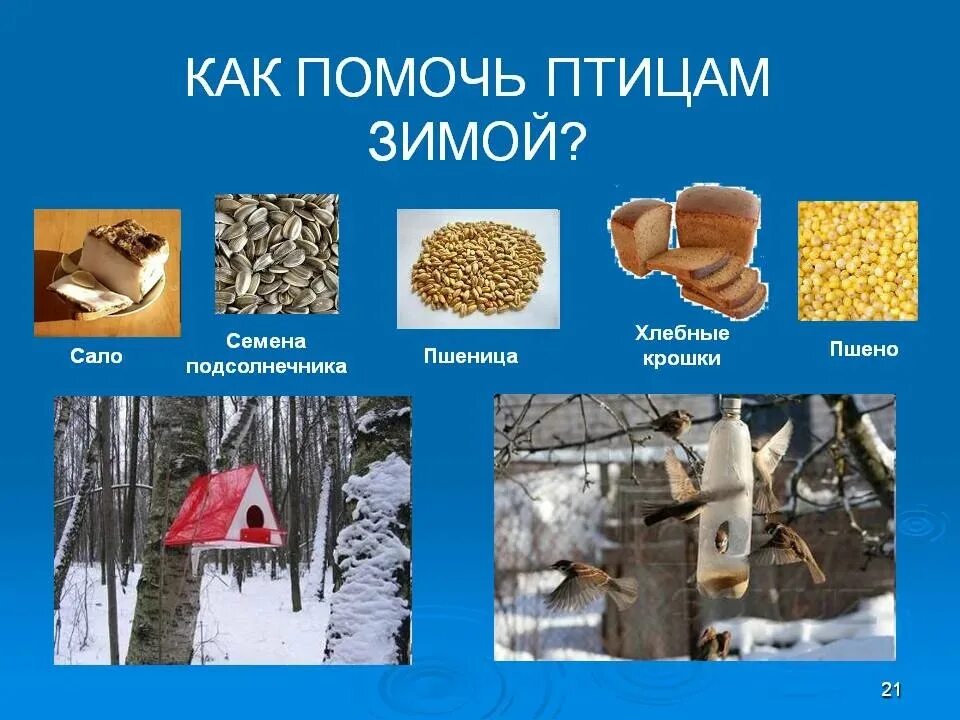 КАК ПОМОЧЬ ПТИЦАМ ЗИМОЙ?

Сало

Семена подсолнечника

Пшеница

Хлебные крошки

Пшено

21